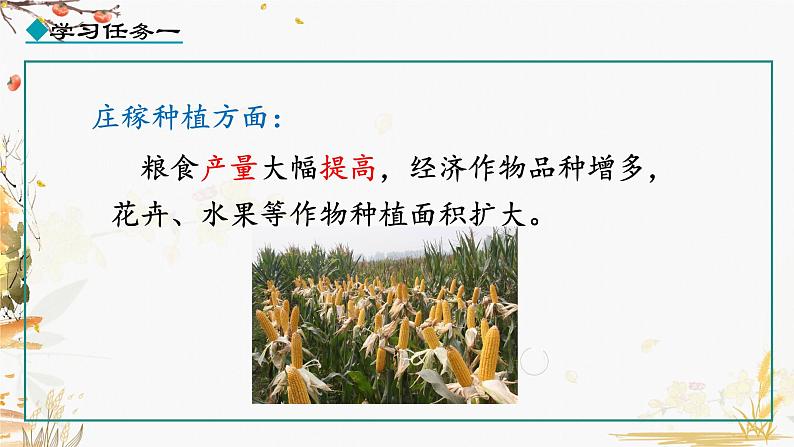 学习任务一

庄稼种植方面：

粮食产量大幅提高，经济作物品种增多，花卉、水果等作物种植面积扩大。